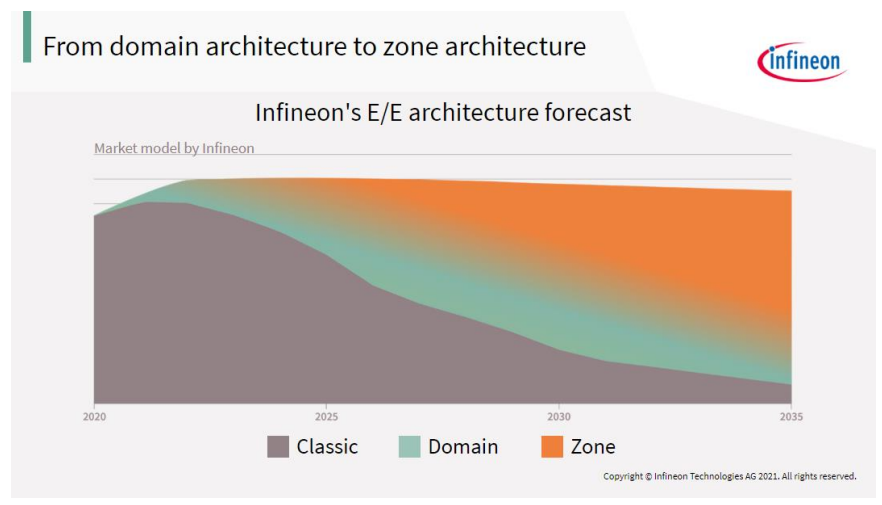 From domain architecture to zone architecture

infineon

Infineon's E/E architecture forecast

Market model by Infineon

2020
2025
2030
2035

Classic Domain Zone

Copyright © Infineon Technologies AG 2021. All rights reserved.